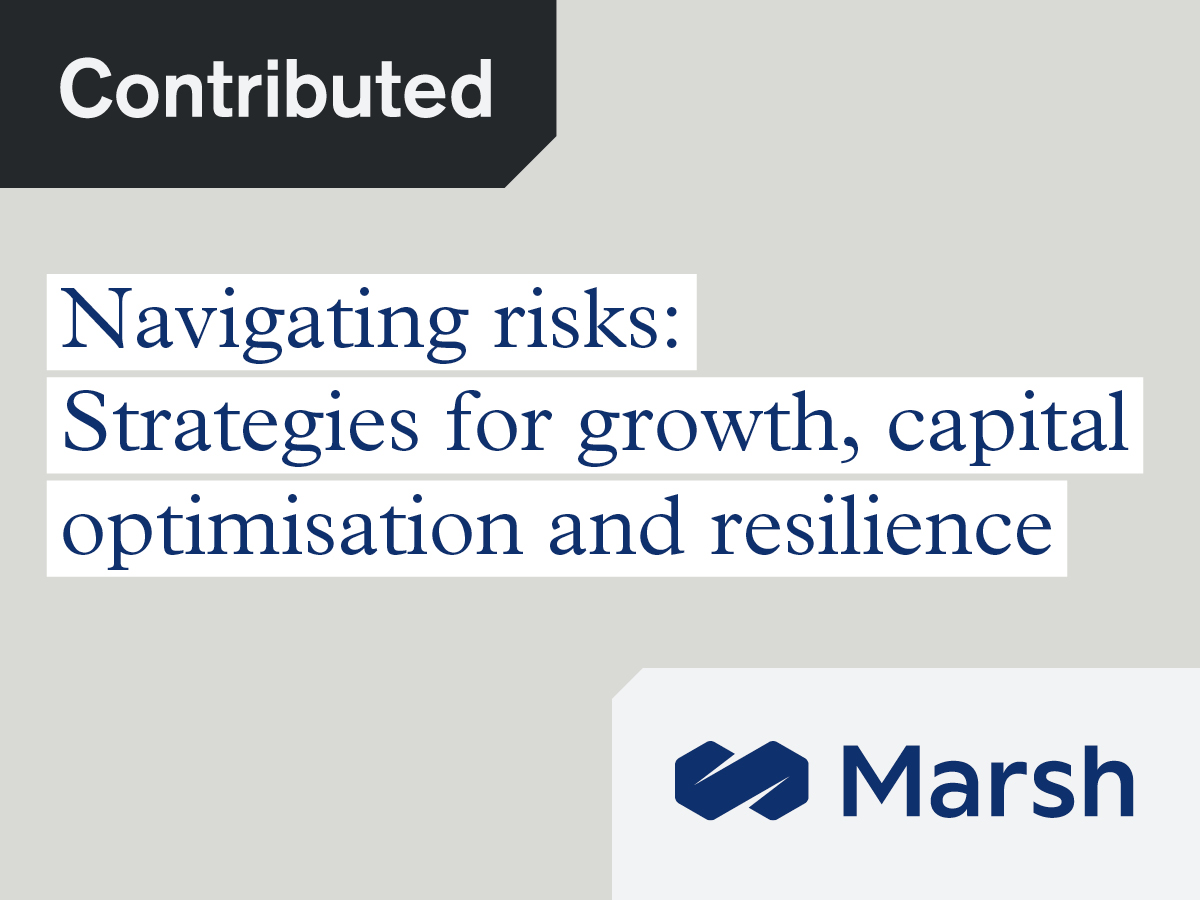 Contributed

Navigating risks: Strategies for growth, capital optimisation and resilience

Marsh